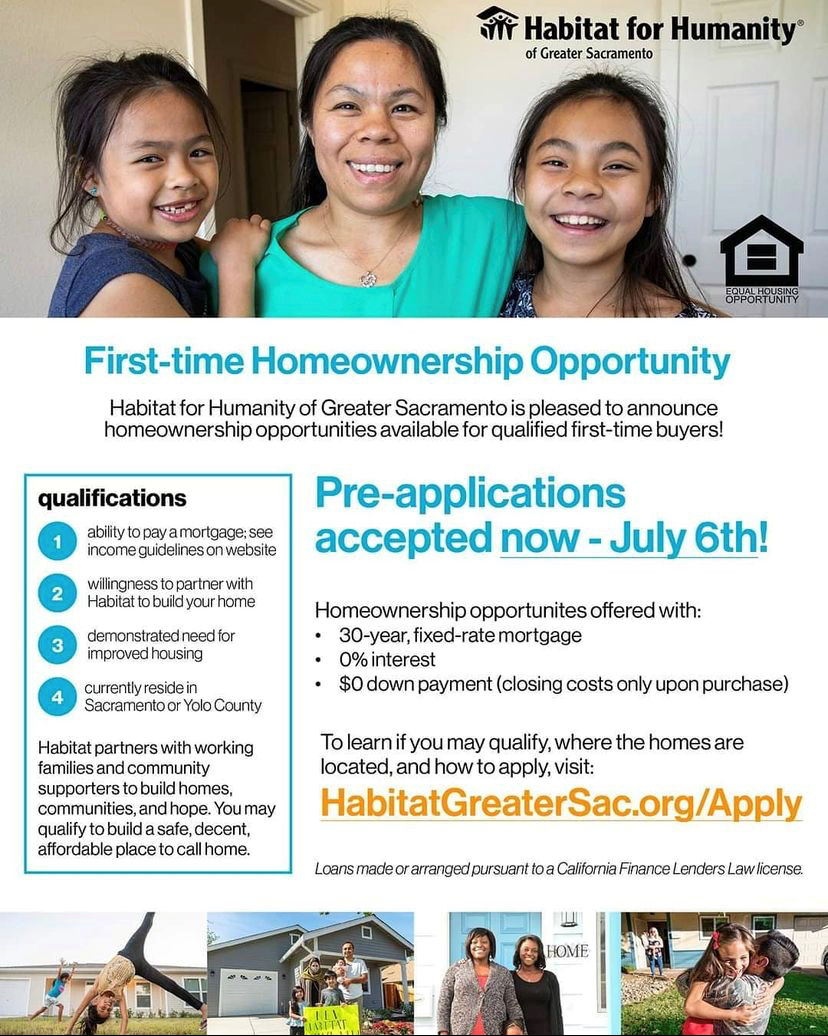 Habitat for Humanity®
of Greater Sacramento

EQUAL HOUSING OPPORTUNITY

First-time Homeownership Opportunity

Habitat for Humanity of Greater Sacramento is pleased to announce homeownership opportunities available for qualified first-time buyers!

qualifications

1 ability to pay a mortgage; see income guidelines on website

2 willingness to partner with Habitat to build your home

3 demonstrated need for improved housing

4 currently reside in Sacramento or Yolo County

Habitat partners with working families and community supporters to build homes, communities, and hope. You may qualify to build a safe, decent, affordable place to call home.

Pre-applications accepted now - July 6th!

Homeownership opportunites offered with:
• 30-year, fixed-rate mortgage
• 0% interest
• $0 down payment (closing costs only upon purchase)

To learn if you may qualify, where the homes are located, and how to apply, visit:
HabitatGreaterSac.org/Apply

Loans made or arranged pursuant to a California Finance Lenders Law license.

HOME